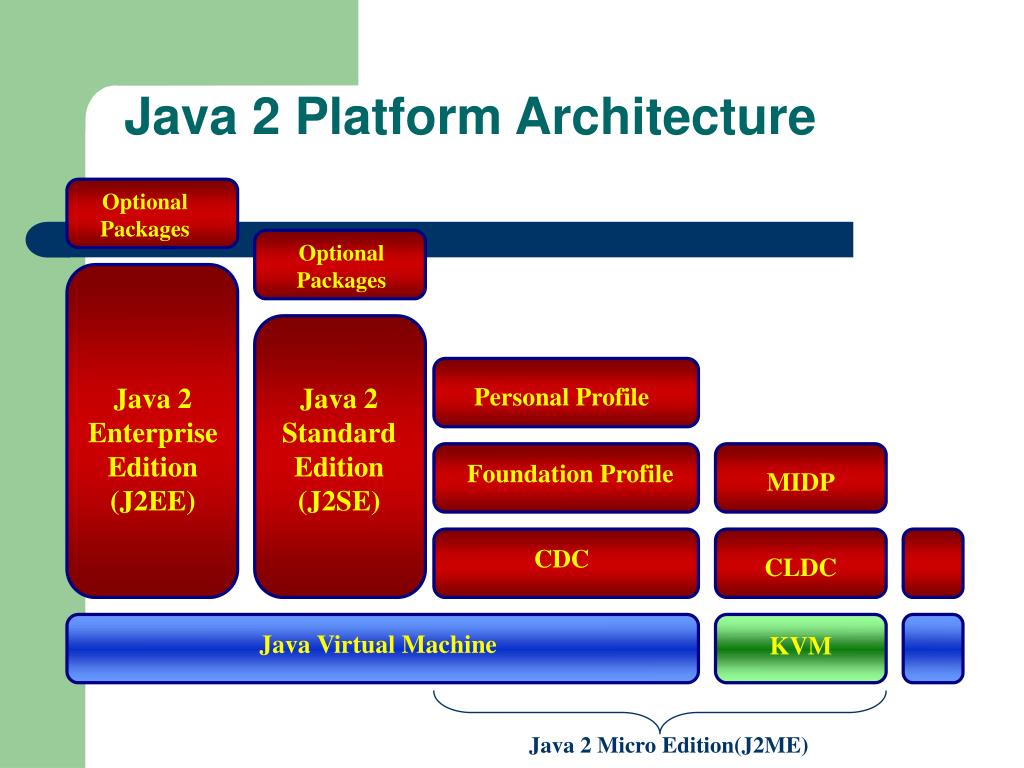 Java 2 Platform Architecture

Optional Packages

Optional Packages

Java 2 Enterprise Edition (J2EE)

Java 2 Standard Edition (J2SE)

Personal Profile

Foundation Profile

MIDP

CDC

CLDC

Java Virtual Machine

KVM

Java 2 Micro Edition(J2ME)